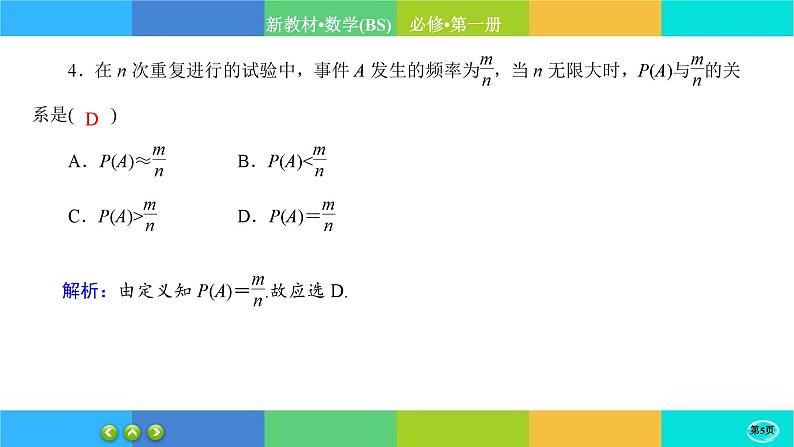 新教材•数学(BS)　必修•第一册

4．在 $n$ 次重复进行的试验中，事件 $A$ 发生的频率为$\frac{m}{n}$，当 $n$ 无限大时，$P(A)$与$\frac{m}{n}$的关系是(　D　)

A．$P(A)\approx\frac{m}{n}$　　B．$P(A)<\frac{m}{n}$

C．$P(A)>\frac{m}{n}$　　D．$P(A)=\frac{m}{n}$

解析：由定义知 $P(A)=\frac{m}{n}$.故应选 D.

第5页